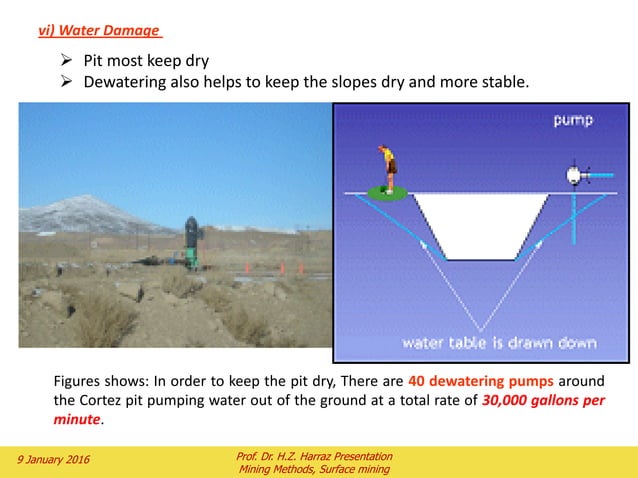 vi) Water Damage

➢ Pit most keep dry
➢ Dewatering also helps to keep the slopes dry and more stable.

pump

water table is drawn down

Figures shows: In order to keep the pit dry, There are 40 dewatering pumps around the Cortez pit pumping water out of the ground at a total rate of 30,000 gallons per minute.

9 January 2016

Prof. Dr. H.Z. Harraz Presentation
Mining Methods, Surface mining